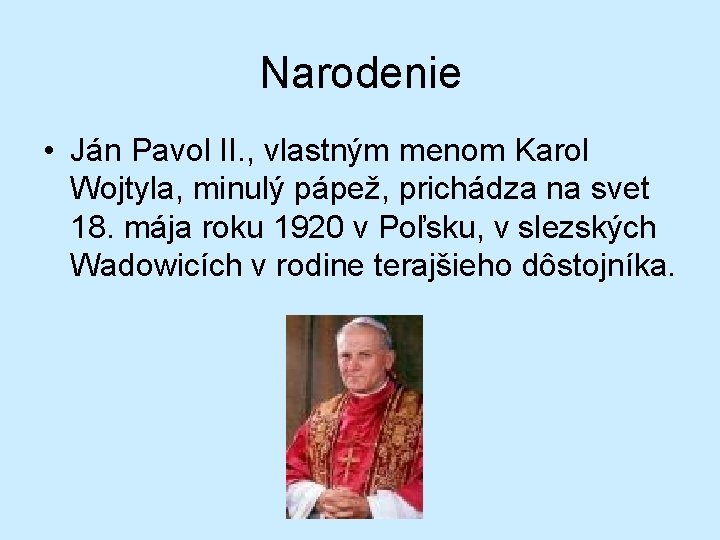 Narodenie

• Ján Pavol II., vlastným menom Karol Wojtyla, minulý pápež, prichádza na svet 18. mája roku 1920 v Poľsku, v slezských Wadowicích v rodine terajšieho dôstojníka.